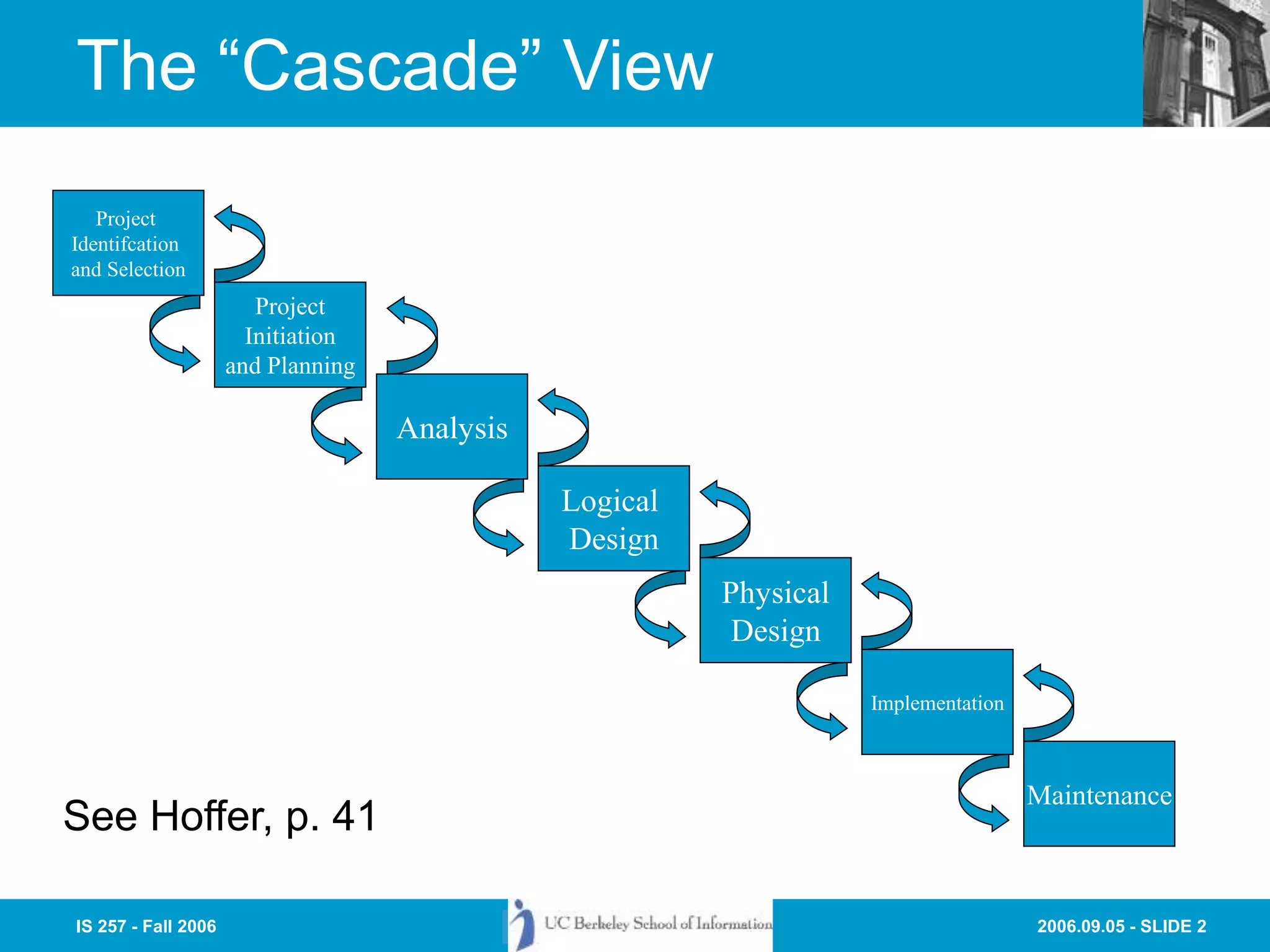 The “Cascade” View

Project Identifcation and Selection

Project Initiation and Planning

Analysis

Logical Design

Physical Design

Implementation

Maintenance

See Hoffer, p. 41

IS 257 - Fall 2006

UC Berkeley School of Information

2006.09.05 - SLIDE 2